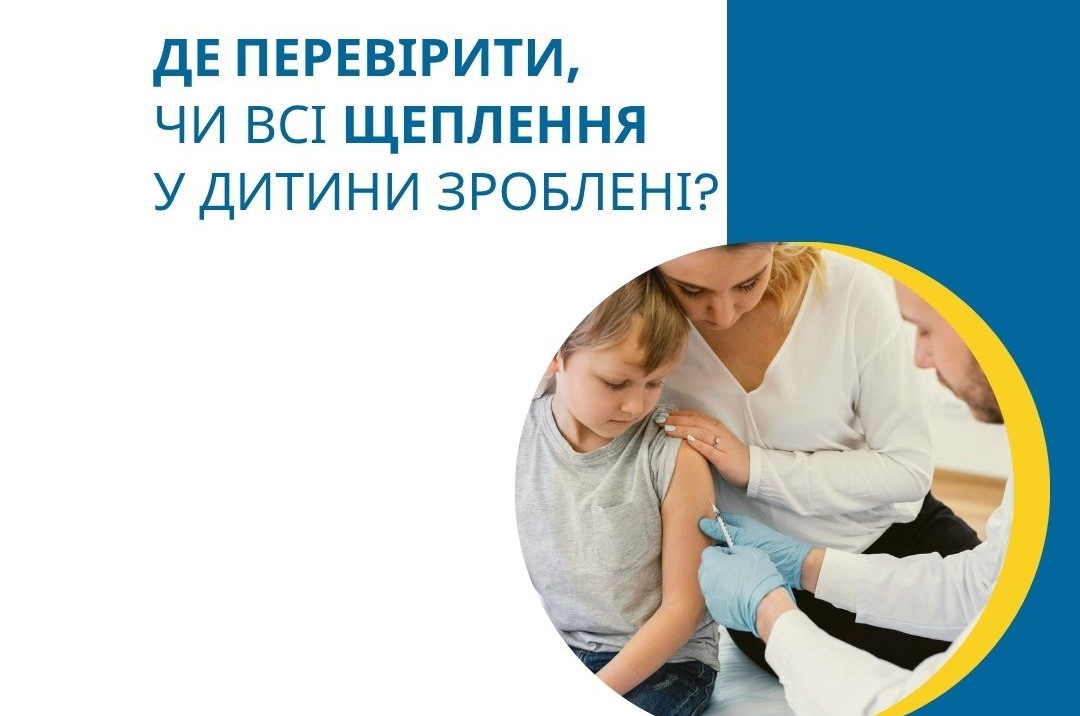 ДЕ ПЕРЕВІРИТИ,
ЧИ ВСІ ЩЕПЛЕННЯ
У ДИТИНИ ЗРОБЛЕНІ?